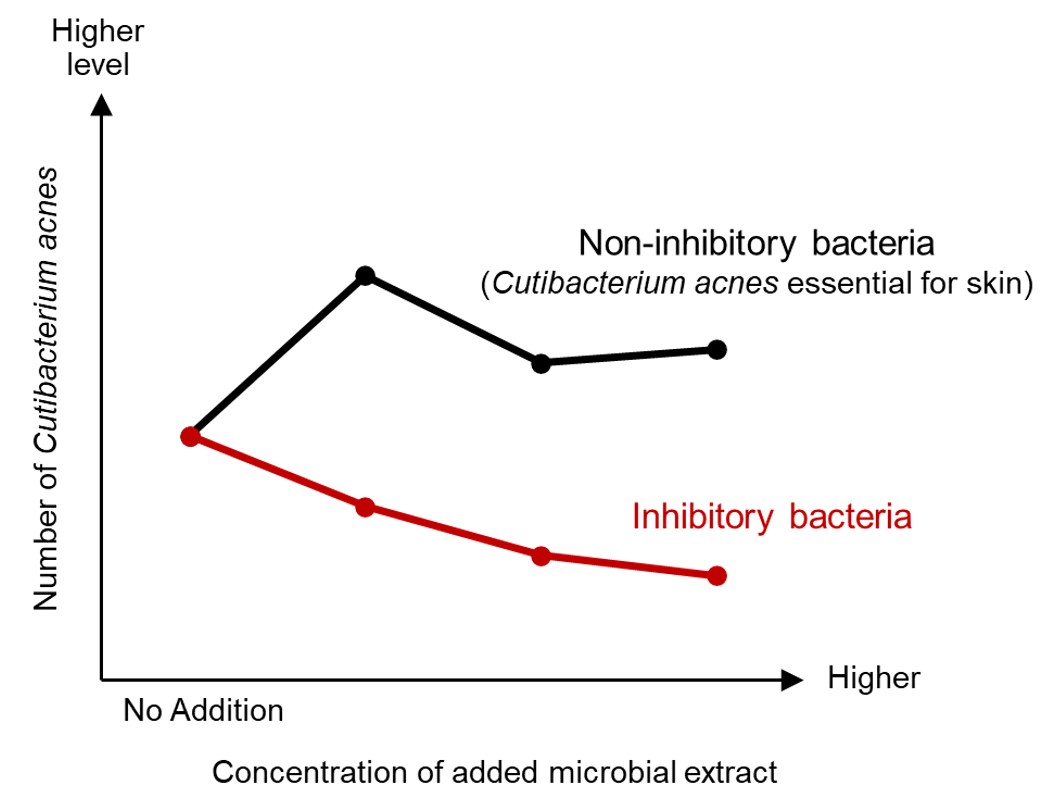 Higher level

Number of Cutibacterium acnes

Non-inhibitory bacteria
(Cutibacterium acnes essential for skin)

Inhibitory bacteria

Higher

No Addition

Concentration of added microbial extract